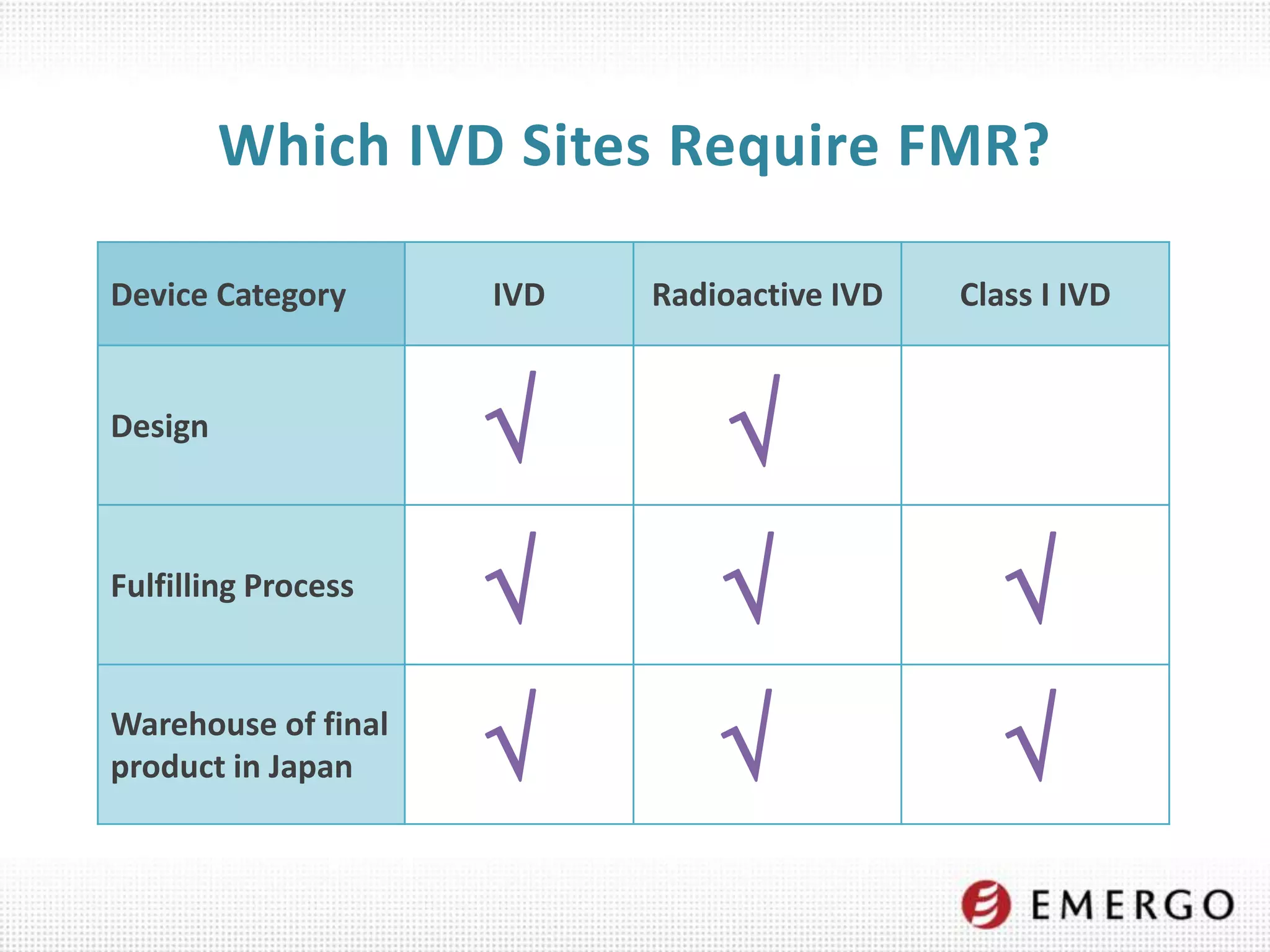 Which IVD Sites Require FMR?

| Device Category | IVD | Radioactive IVD | Class I IVD |
|---|---|---|---|
| Design | √ | √ | |
| Fulfilling Process | √ | √ | √ |
| Warehouse of final product in Japan | √ | √ | √ |

EMERGO